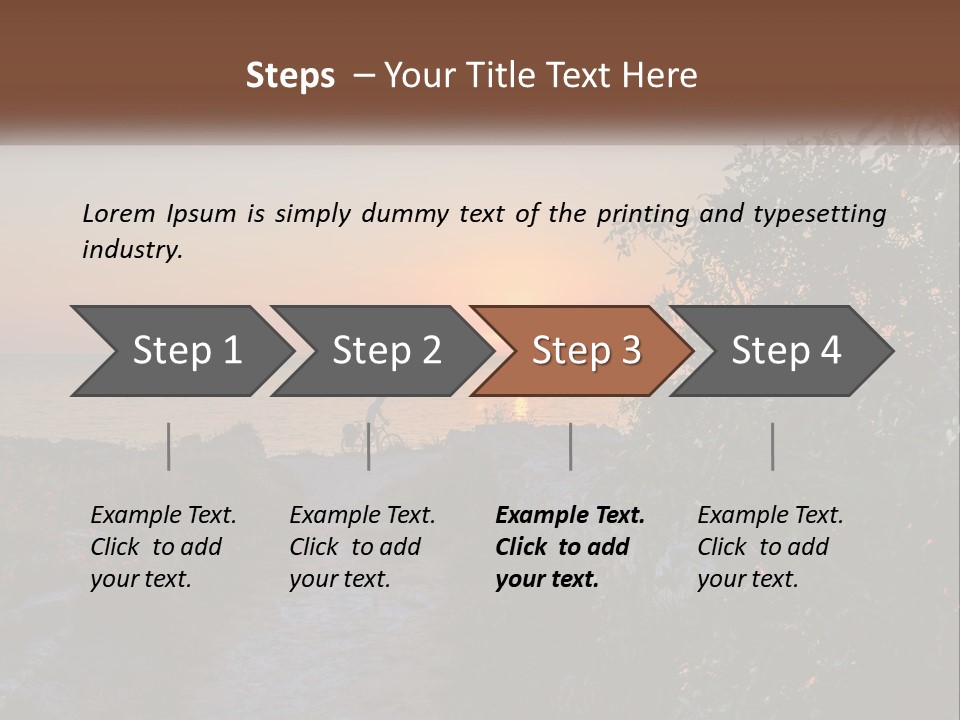 Steps – Your Title Text Here

Lorem Ipsum is simply dummy text of the printing and typesetting industry.

Step 1

Step 2

Step 3

Step 4

Example Text. Click to add your text.

Example Text. Click to add your text.

Example Text. Click to add your text.

Example Text. Click to add your text.